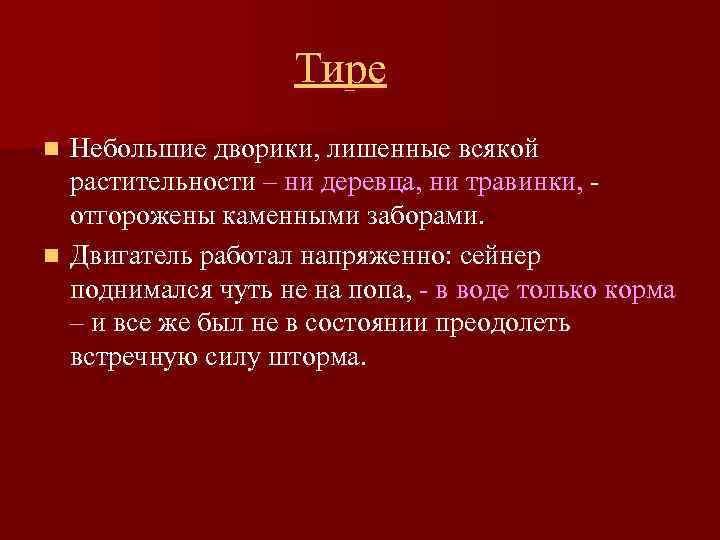 Тире

Небольшие дворики, лишенные всякой растительности – ни деревца, ни травинки, - отгорожены каменными заборами.

Двигатель работал напряженно: сейнер поднимался чуть не на попа, - в воде только корма – и все же был не в состоянии преодолеть встречную силу шторма.